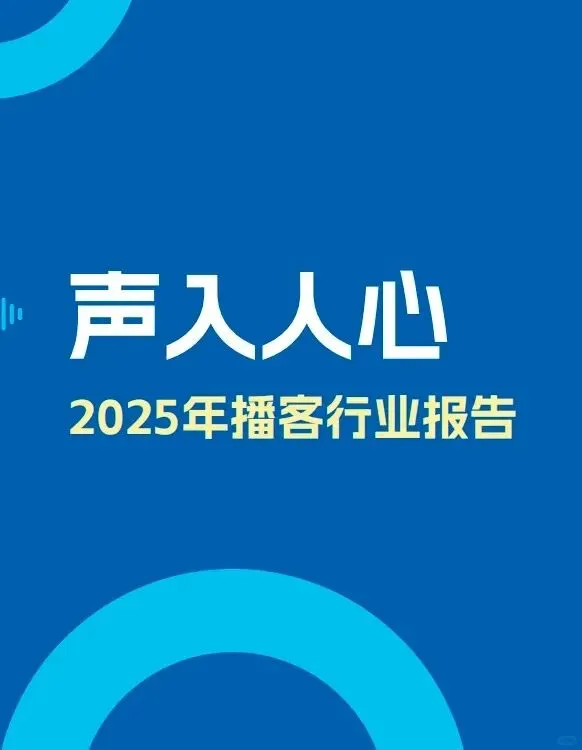 声入人心

2025年播客行业报告